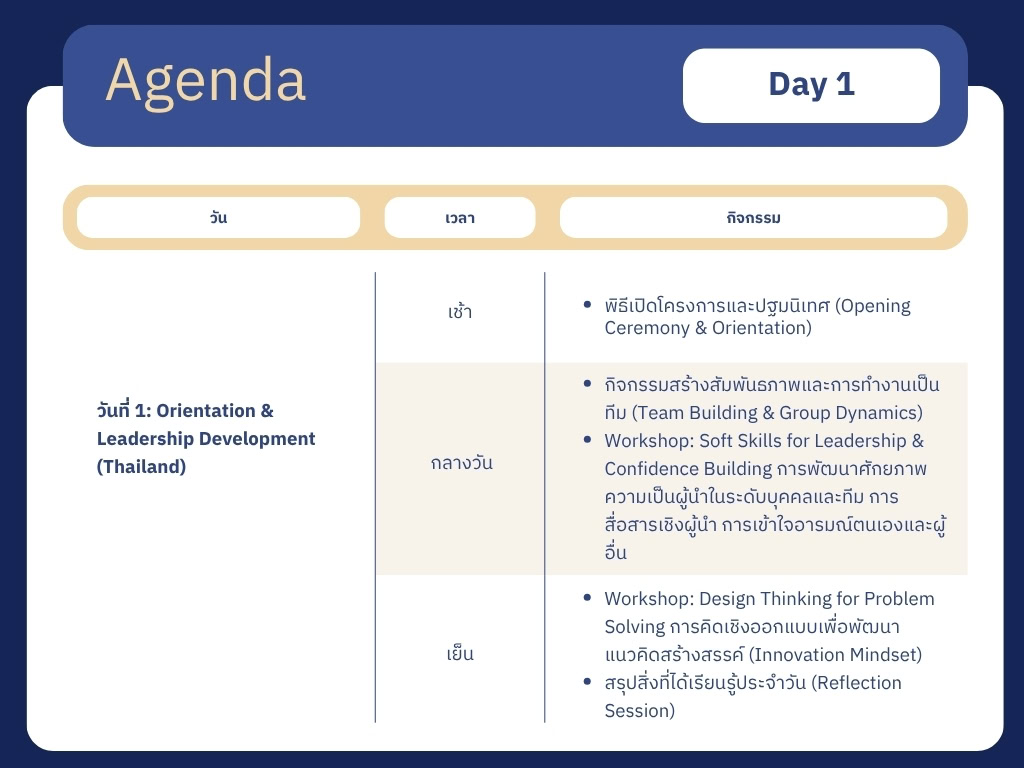 Agenda

Day 1

| วัน | เวลา | กิจกรรม |
|---|---|---|
| วันที่ 1: Orientation & Leadership Development (Thailand) | เช้า | • พิธีเปิดโครงการและปฐมนิเทศ (Opening Ceremony & Orientation) |
| | กลางวัน | • กิจกรรมสร้างสัมพันธภาพและการทำงานเป็นทีม (Team Building & Group Dynamics) • Workshop: Soft Skills for Leadership & Confidence Building การพัฒนาศักยภาพความเป็นผู้นำในระดับบุคคลและทีม การสื่อสารเชิงผู้นำ การเข้าใจอารมณ์ตนเองและผู้อื่น |
| | เย็น | • Workshop: Design Thinking for Problem Solving การคิดเชิงออกแบบเพื่อพัฒนาแนวคิดสร้างสรรค์ (Innovation Mindset) • สรุปสิ่งที่ได้เรียนรู้ประจำวัน (Reflection Session) |